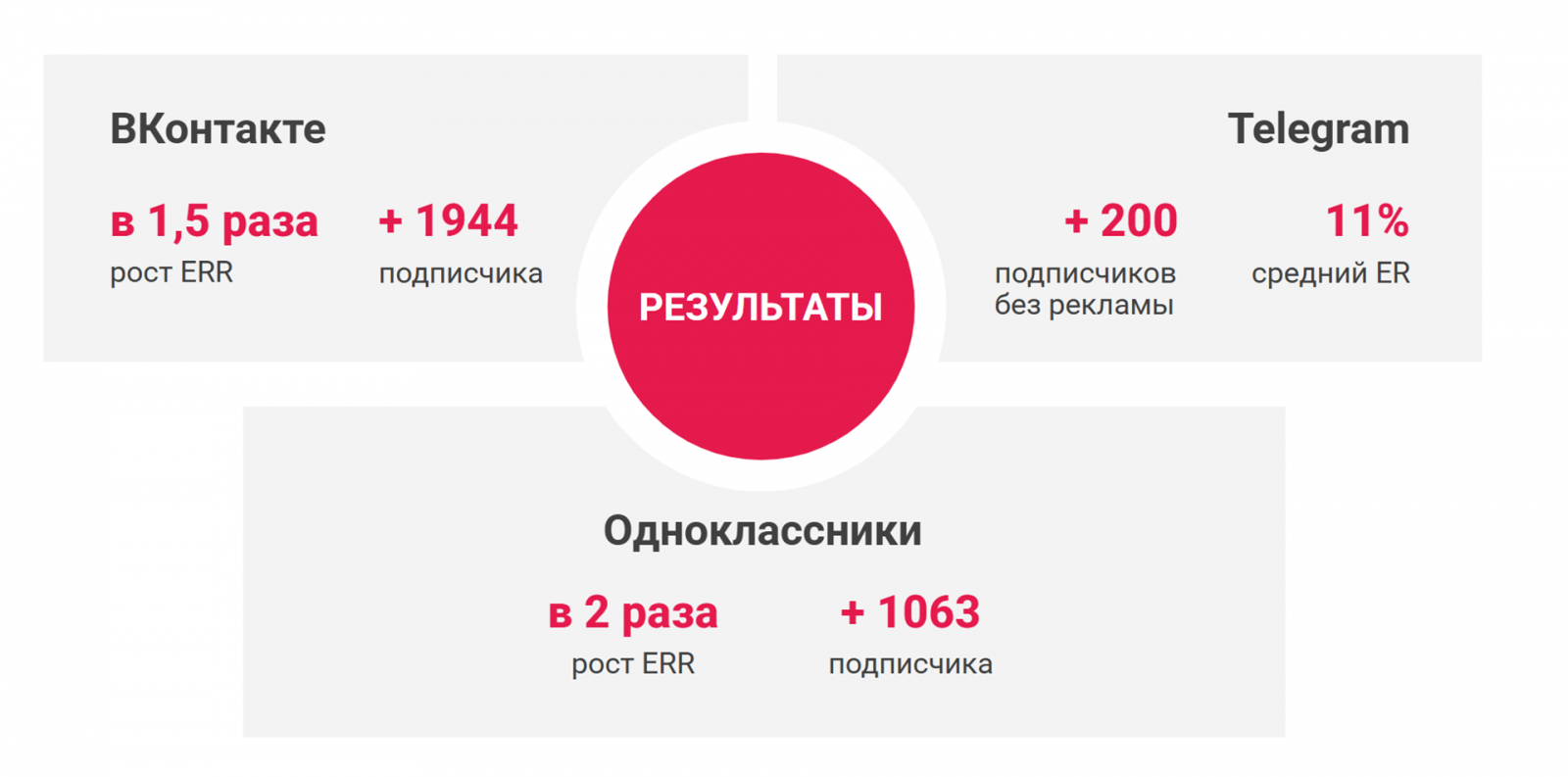 ВКонтакте

в 1,5 раза
рост ERR

+ 1944
подписчика

РЕЗУЛЬТАТЫ

Telegram

+ 200
подписчиков без рекламы

11%
средний ER

Одноклассники

в 2 раза
рост ERR

+ 1063
подписчика